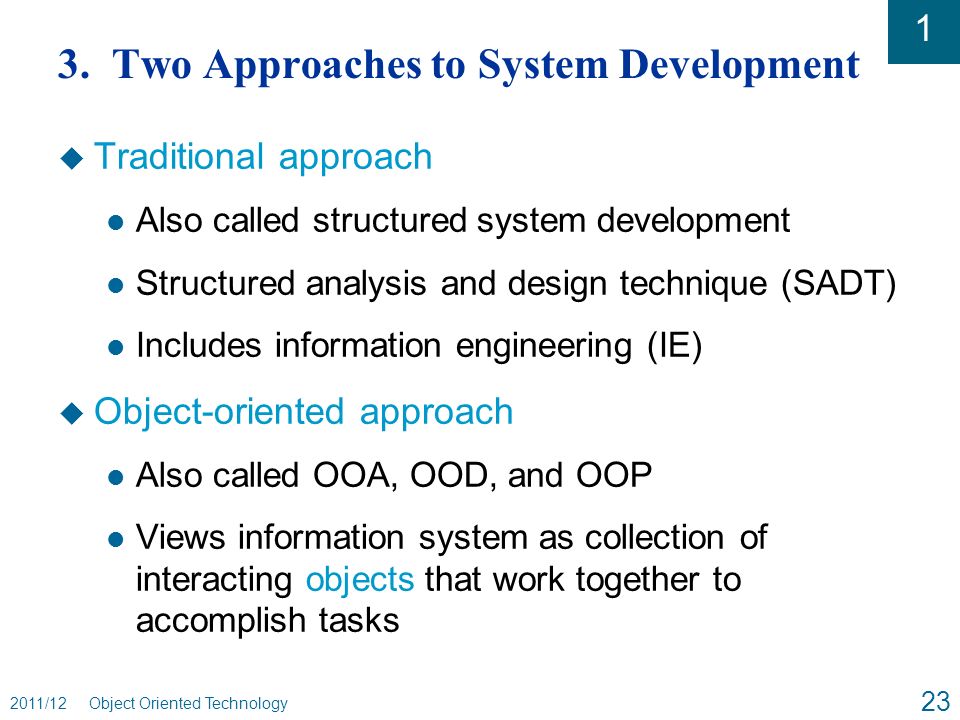 1

3. Two Approaches to System Development

Traditional approach

Also called structured system development

Structured analysis and design technique (SADT)

Includes information engineering (IE)

Object-oriented approach

Also called OOA, OOD, and OOP

Views information system as collection of interacting objects that work together to accomplish tasks

2011/12 Object Oriented Technology

23